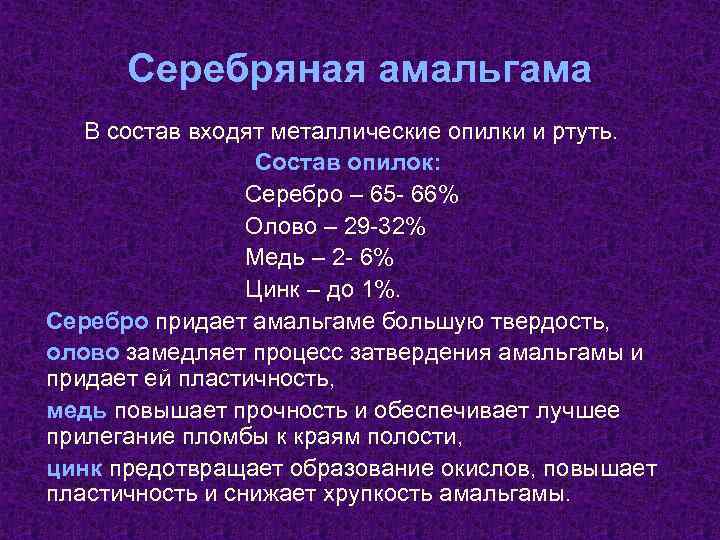 Серебряная амальгама

В состав входят металлические опилки и ртуть.

Состав опилок:

Серебро – 65- 66%

Олово – 29-32%

Медь – 2- 6%

Цинк – до 1%.

Серебро придает амальгаме большую твердость,

олово замедляет процесс затвердения амальгамы и придает ей пластичность,

медь повышает прочность и обеспечивает лучшее прилегание пломбы к краям полости,

цинк предотвращает образование окислов, повышает пластичность и снижает хрупкость амальгамы.